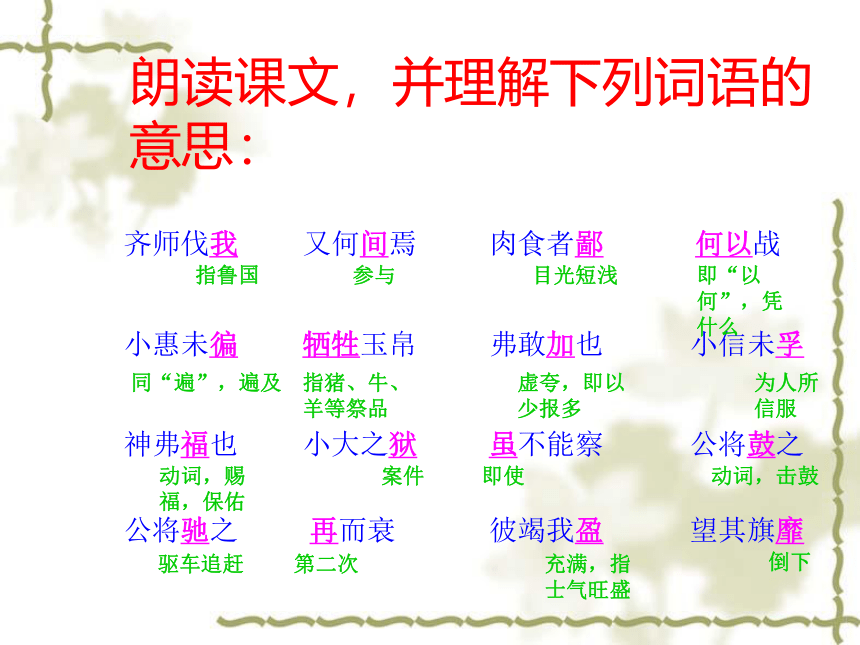 朗读课文，并理解下列词语的意思：

齐师伐我
指鲁国

又何间焉
参与

肉食者鄙
目光短浅

何以战
即“以何”，凭什么

小惠未徧
同“遍”，遍及

牺牲玉帛
指猪、牛、羊等祭品

弗敢加也
虚夸，即以少报多

小信未孚
为人所信服

神弗福也
动词，赐福，保佑

小大之狱
案件

虽不能察
即使

公将鼓之
动词，击鼓

公将驰之
驱车追赶

再而衰
第二次

彼竭我盈
充满，指士气旺盛

望其旗靡
倒下